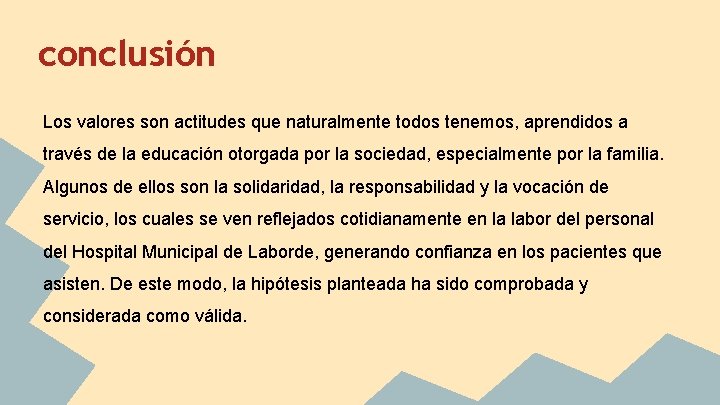 conclusión

Los valores son actitudes que naturalmente todos tenemos, aprendidos a través de la educación otorgada por la sociedad, especialmente por la familia. Algunos de ellos son la solidaridad, la responsabilidad y la vocación de servicio, los cuales se ven reflejados cotidianamente en la labor del personal del Hospital Municipal de Laborde, generando confianza en los pacientes que asisten. De este modo, la hipótesis planteada ha sido comprobada y considerada como válida.